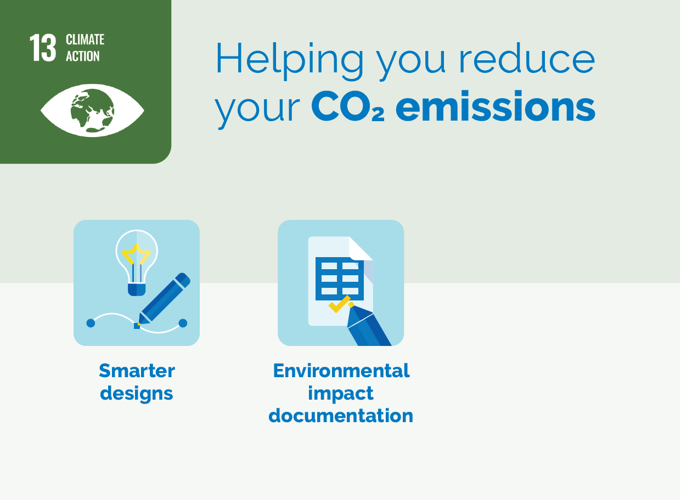 13 CLIMATE ACTION

Helping you reduce your $CO_2$ emissions

Smarter designs

Environmental impact documentation